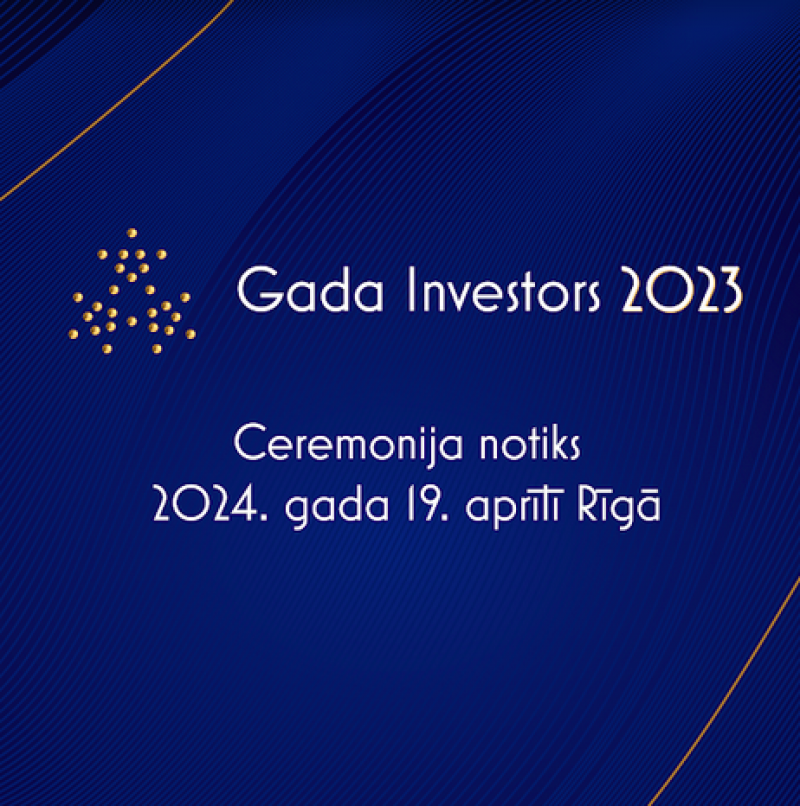 Gada Investors 2023

Ceremonija notiks
2024. gada 19. aprīlī Rīgā